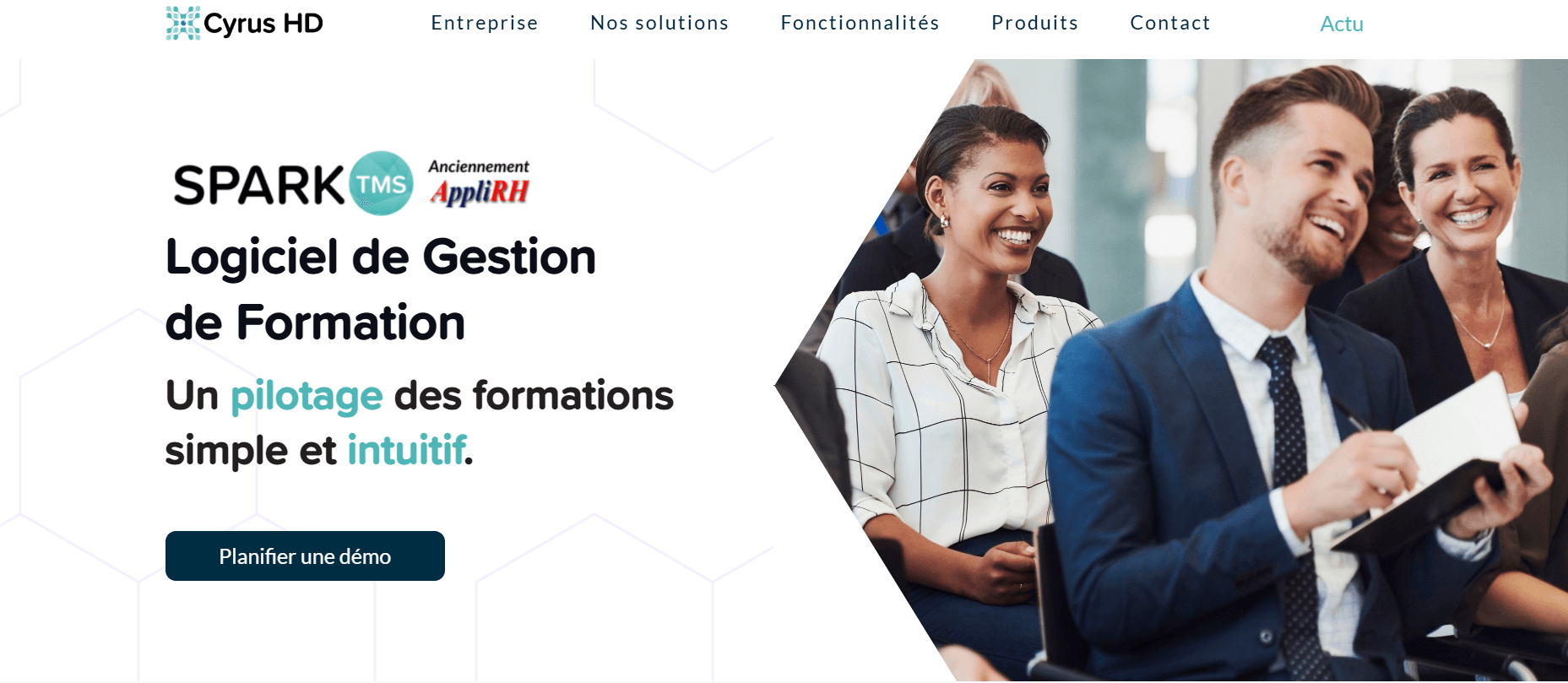 Cyrus HD

Entreprise Nos solutions Fonctionnalités Produits Contact Actu

SPARK TMS Anciennement AppliRH

Logiciel de Gestion de Formation

Un pilotage des formations simple et intuitif.

Planifier une démo